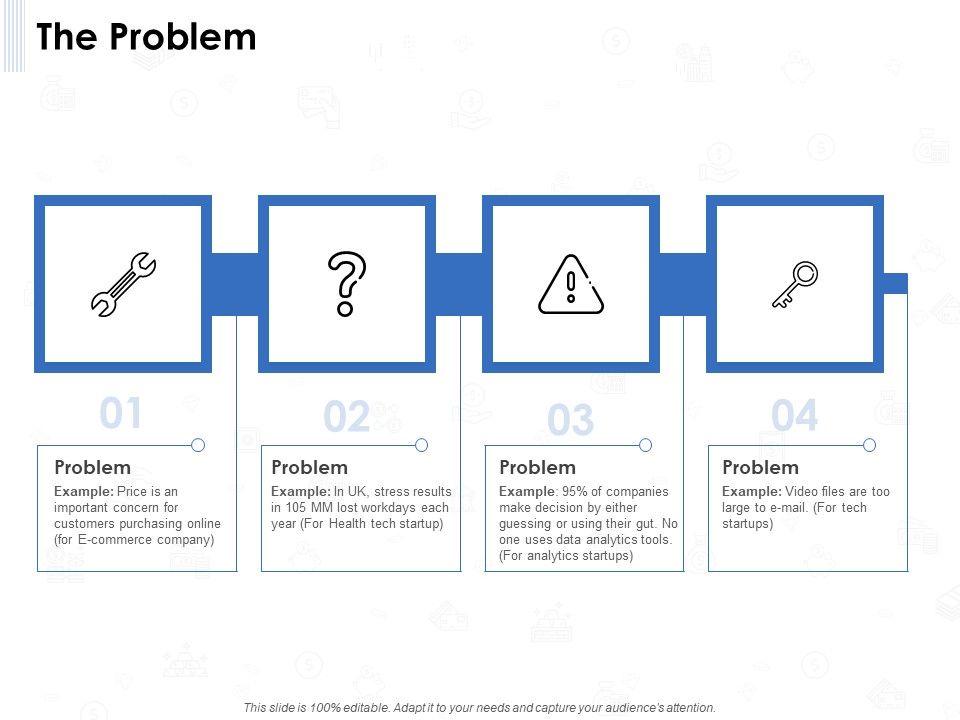 The Problem

01

Problem

Example: Price is an important concern for customers purchasing online (for E-commerce company)

02

Problem

Example: In UK, stress results in 105 MM lost workdays each year (For Health tech startup)

03

Problem

Example: 95% of companies make decision by either guessing or using their gut. No one uses data analytics tools. (For analytics startups)

04

Problem

Example: Video files are too large to e-mail. (For tech startups)

This slide is 100% editable. Adapt it to your needs and capture your audience's attention.